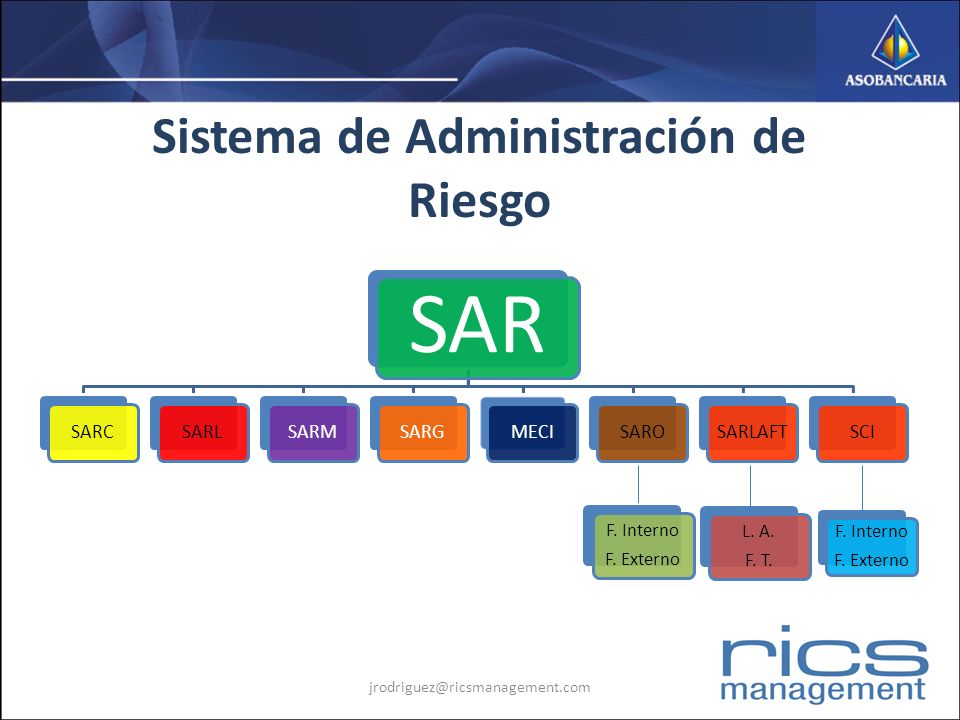 ASOBANCARIA

Sistema de Administración de Riesgo

SAR

SARC

SARL

SARM

SARG

MECI

SARO

SARLAFT

SCI

F. Interno
F. Externo

L. A.
F. T.

F. Interno
F. Externo

jrodriguez@ricsmanagement.com

rics management